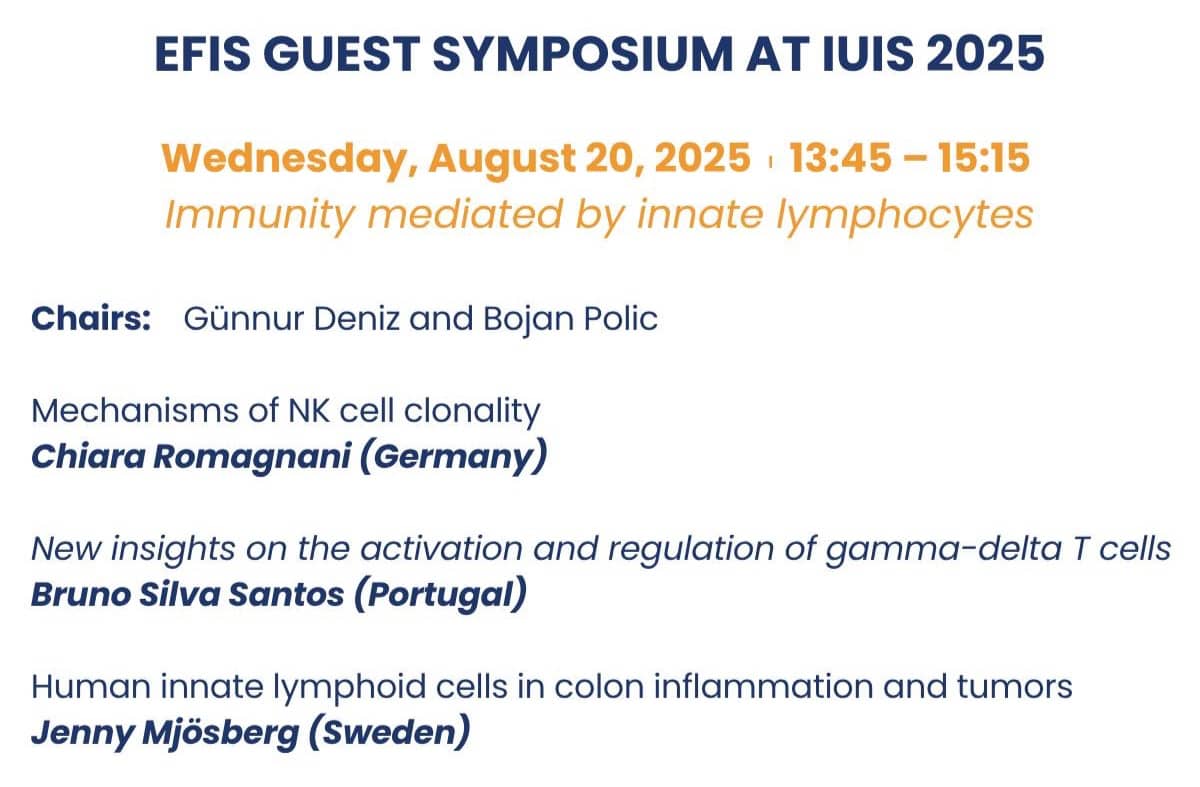 EFIS GUEST SYMPOSIUM AT IUIS 2025

Wednesday, August 20, 2025 | 13:45 – 15:15
Immunity mediated by innate lymphocytes

Chairs: Günnur Deniz and Bojan Polic

Mechanisms of NK cell clonality
Chiara Romagnani (Germany)

New insights on the activation and regulation of gamma-delta T cells
Bruno Silva Santos (Portugal)

Human innate lymphoid cells in colon inflammation and tumors
Jenny Mjösberg (Sweden)